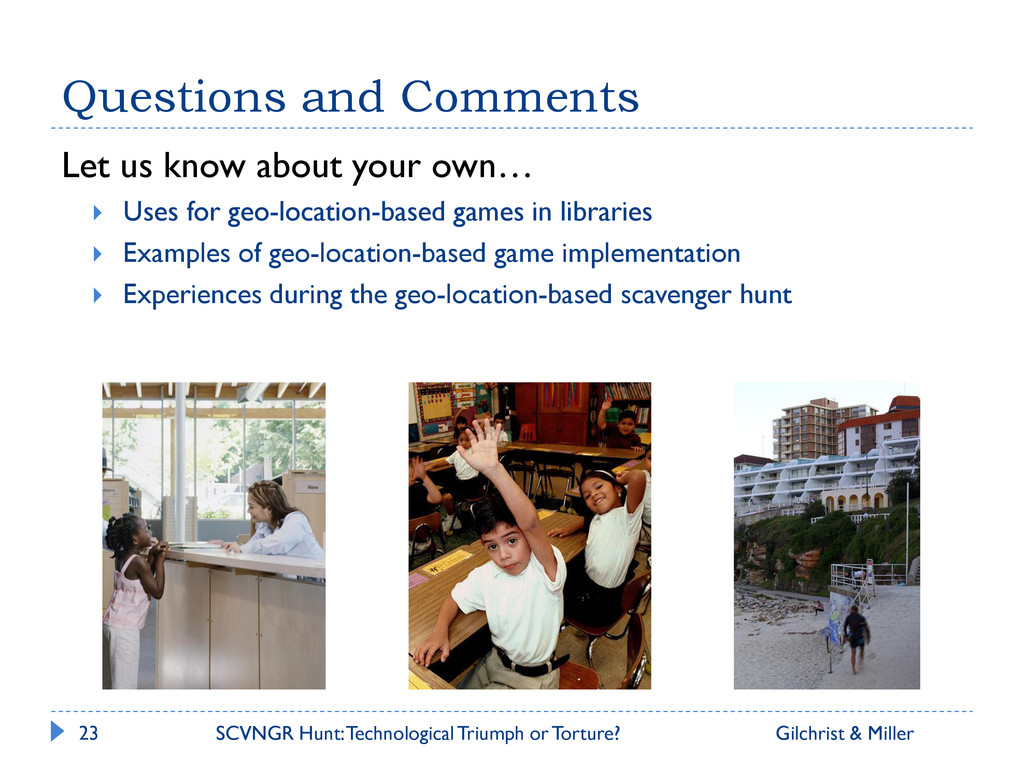 Questions and Comments

Let us know about your own…

Uses for geo-location-based games in libraries

Examples of geo-location-based game implementation

Experiences during the geo-location-based scavenger hunt

23 SCVNGR Hunt: Technological Triumph or Torture? Gilchrist & Miller